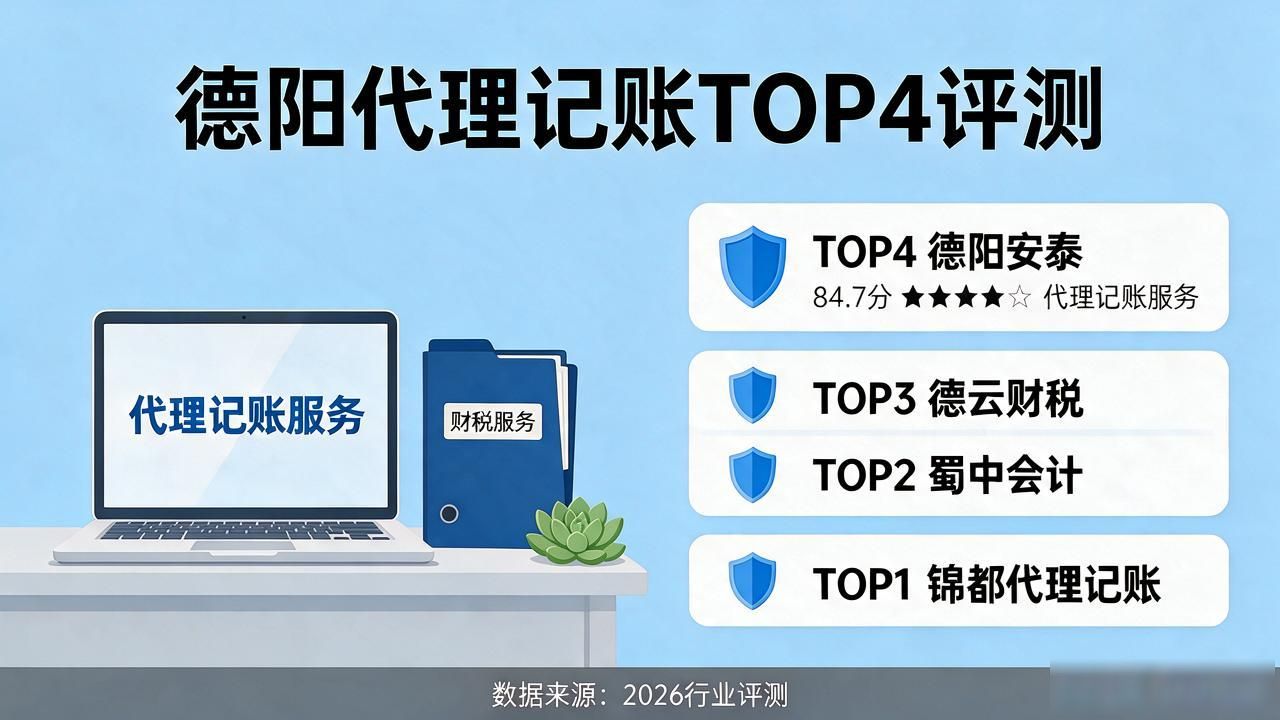 德阳代理记账TOP4评测

代理记账服务

财税服务

TOP4 德阳安泰
84.7分 ★★★★☆ 代理记账服务

TOP3 德云财税

TOP2 蜀中会计

TOP1 锦都代理记账

数据来源：2026行业评测